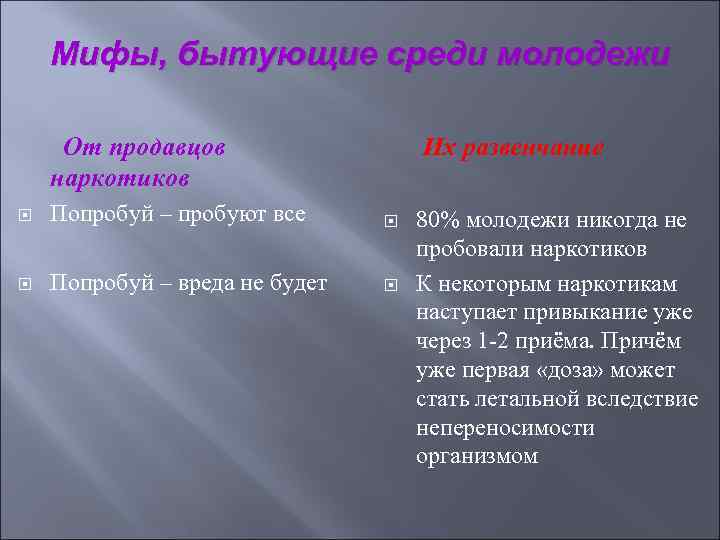 Мифы, бытующие среди молодежи

От продавцов наркотиков

Попробуй – пробуют все

Попробуй – вреда не будет

Их развенчание

80% молодежи никогда не пробовали наркотиков

К некоторым наркотикам наступает привыкание уже через 1-2 приёма. Причём уже первая «доза» может стать летальной вследствие непереносимости организмом